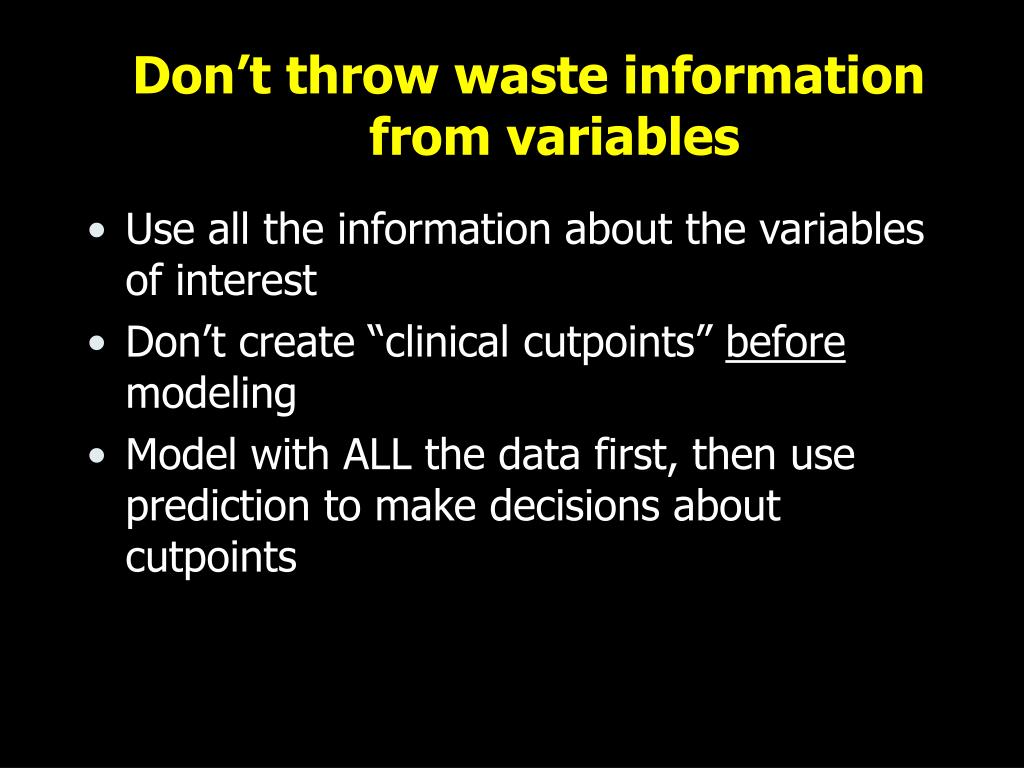 Don’t throw waste information from variables

• Use all the information about the variables of interest
• Don’t create “clinical cutpoints” before modeling
• Model with ALL the data first, then use prediction to make decisions about cutpoints